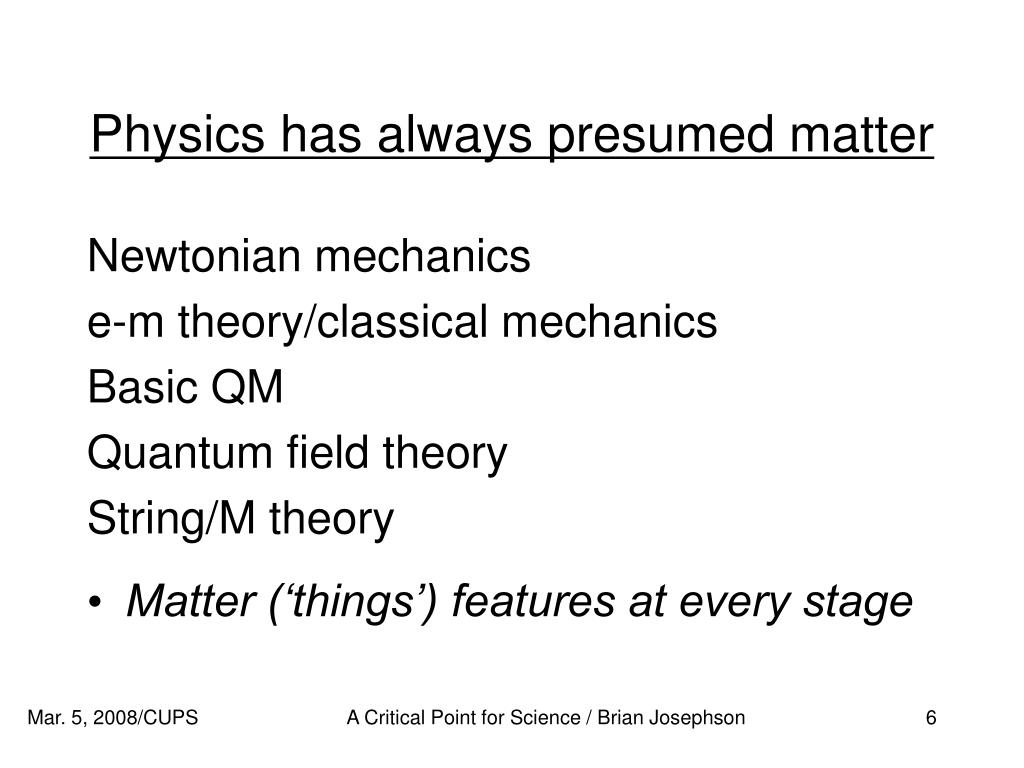 Physics has always presumed matter

Newtonian mechanics
e-m theory/classical mechanics
Basic QM
Quantum field theory
String/M theory

• Matter (‘things’) features at every stage

Mar. 5, 2008/CUPS

A Critical Point for Science / Brian Josephson

6